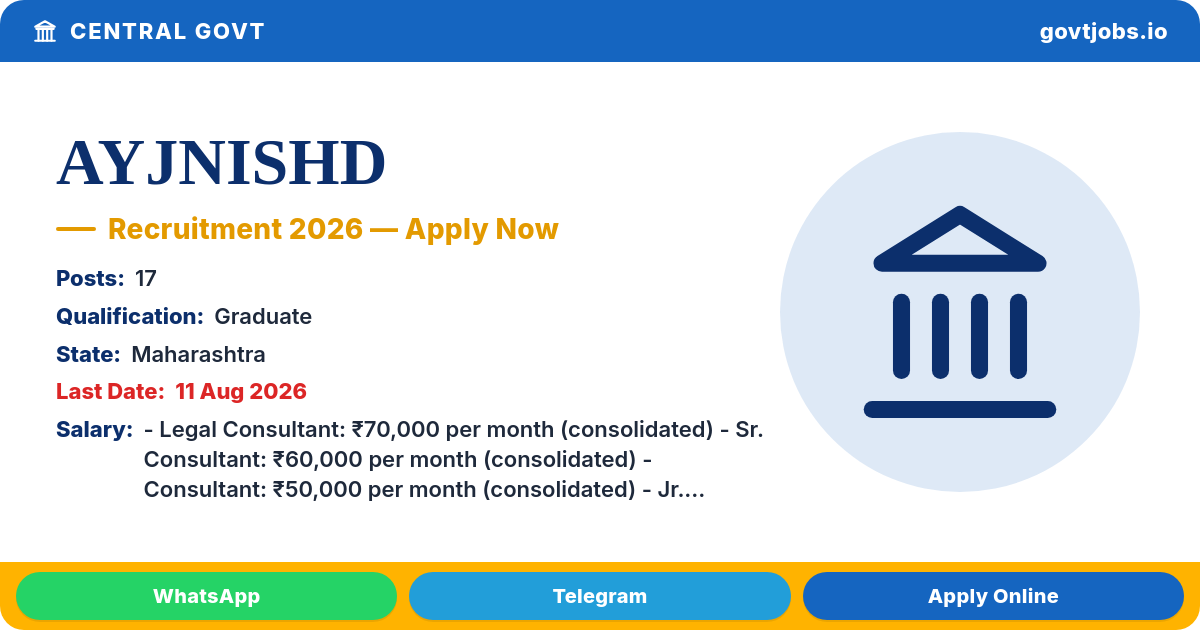 CENTRAL GOVT

govtjobs.io

AYJNISHD

— Recruitment 2026 — Apply Now

Posts: 17

Qualification: Graduate

State: Maharashtra

Last Date: 11 Aug 2026

Salary: - Legal Consultant: ₹70,000 per month (consolidated) - Sr. Consultant: ₹60,000 per month (consolidated) - Consultant: ₹50,000 per month (consolidated) - Jr....

WhatsApp

Telegram

Apply Online